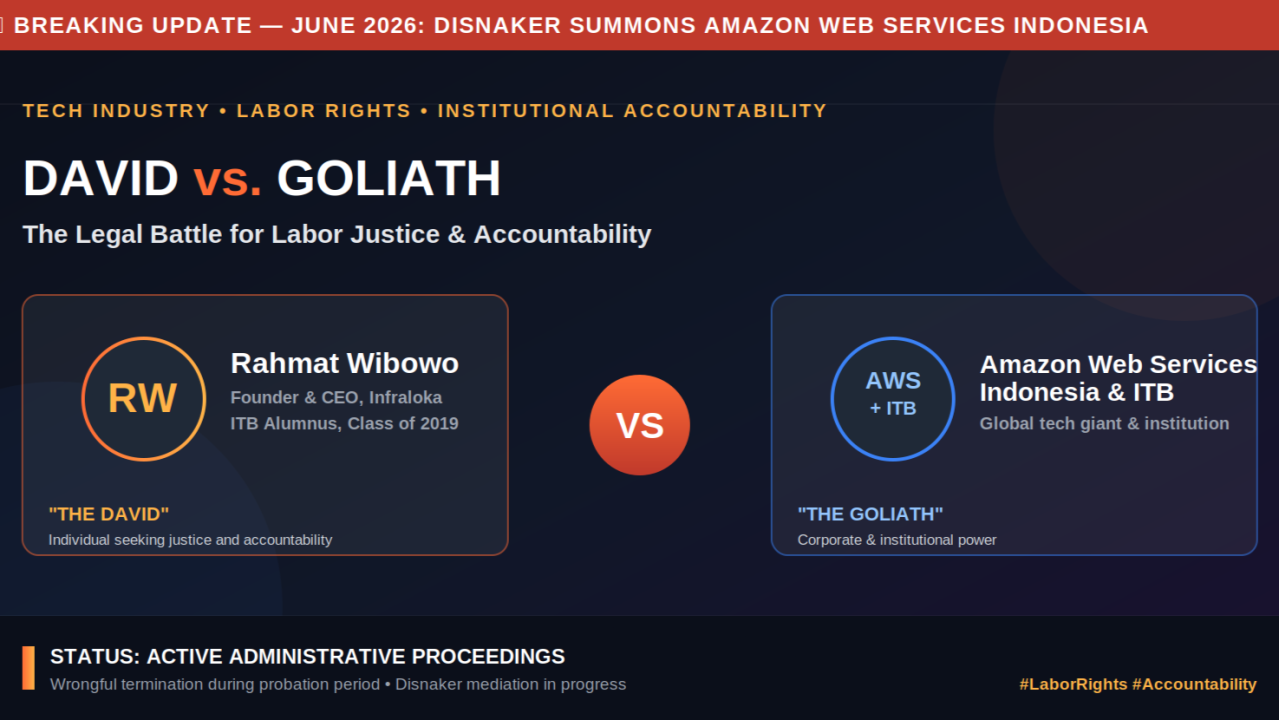 BREAKING UPDATE — JUNE 2026: DISNAKER SUMMONS AMAZON WEB SERVICES INDONESIA

TECH INDUSTRY • LABOR RIGHTS • INSTITUTIONAL ACCOUNTABILITY

DAVID vs. GOLIATH

The Legal Battle for Labor Justice & Accountability

RW

Rahmat Wibowo
Founder & CEO, Infraloka
ITB Alumnus, Class of 2019

"THE DAVID"
Individual seeking justice and accountability

VS

AWS + ITB

Amazon Web Services Indonesia & ITB
Global tech giant & institution

"THE GOLIATH"
Corporate & institutional power

STATUS: ACTIVE ADMINISTRATIVE PROCEEDINGS
Wrongful termination during probation period • Disnaker mediation in progress

#LaborRights #Accountability